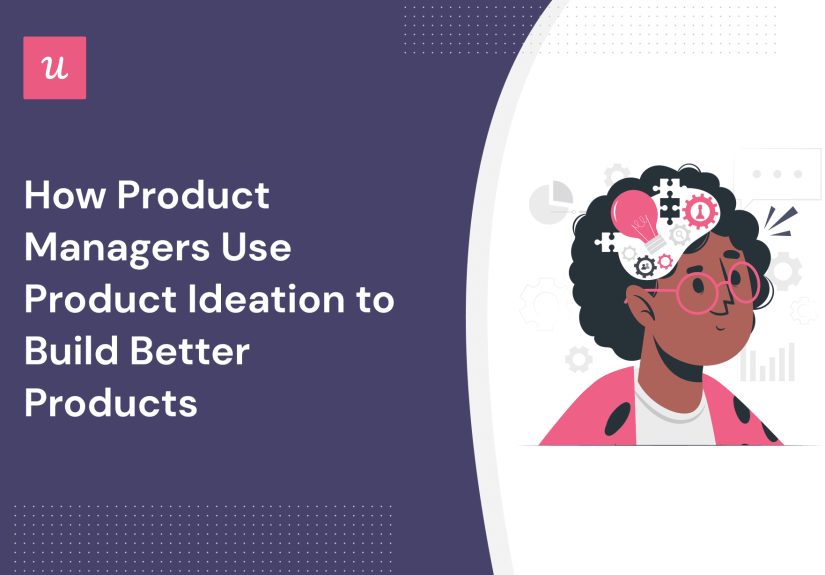 u

How Product Managers Use Product Ideation to Build Better Products